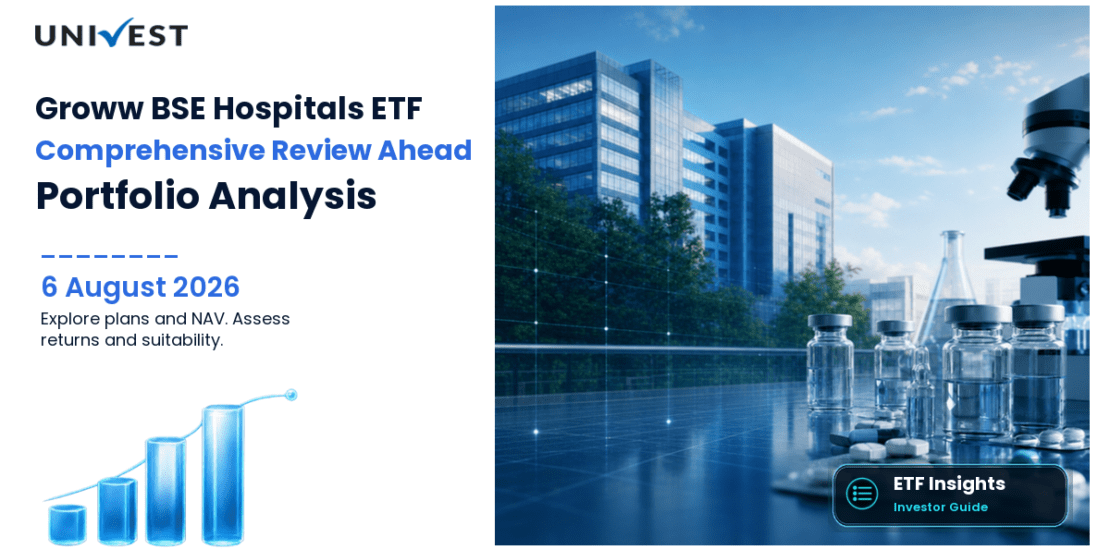 UNIVEST

Groww BSE Hospitals ETF
Comprehensive Review Ahead
Portfolio Analysis

6 August 2026
Explore plans and NAV. Assess returns and suitability.

ETF Insights
Investor Guide